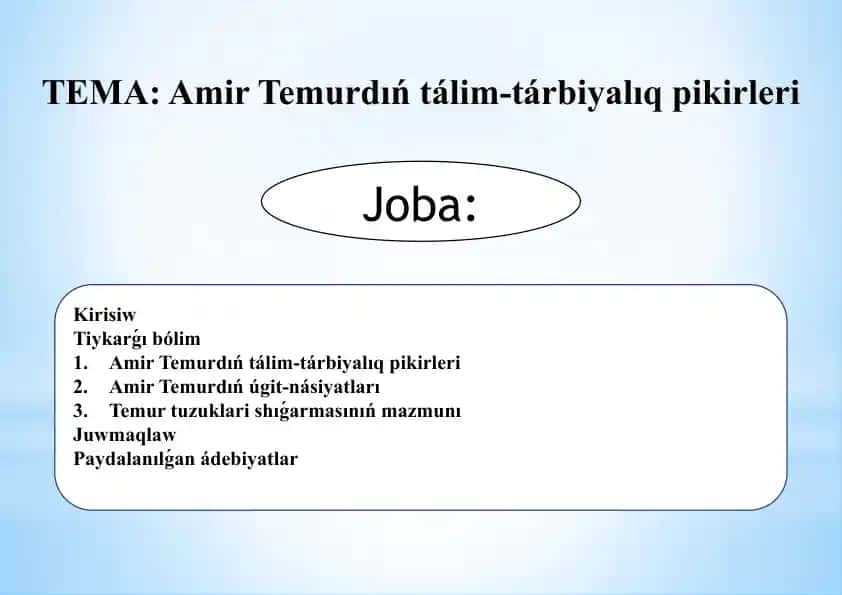 TEMA: Amir Temurdıń tálim-tárbiyalıq pikirleri

Joba:

Kirisiw
Tiykarǵı bólim
1. Amir Temurdıń tálim-tárbiyalıq pikirleri
2. Amir Temurdıń úgit-násiyatları
3. Temur tuzuklari shıǵarmasınıń mazmunı
Juwmaqlaw
Paydalanılǵan ádebiyatlar